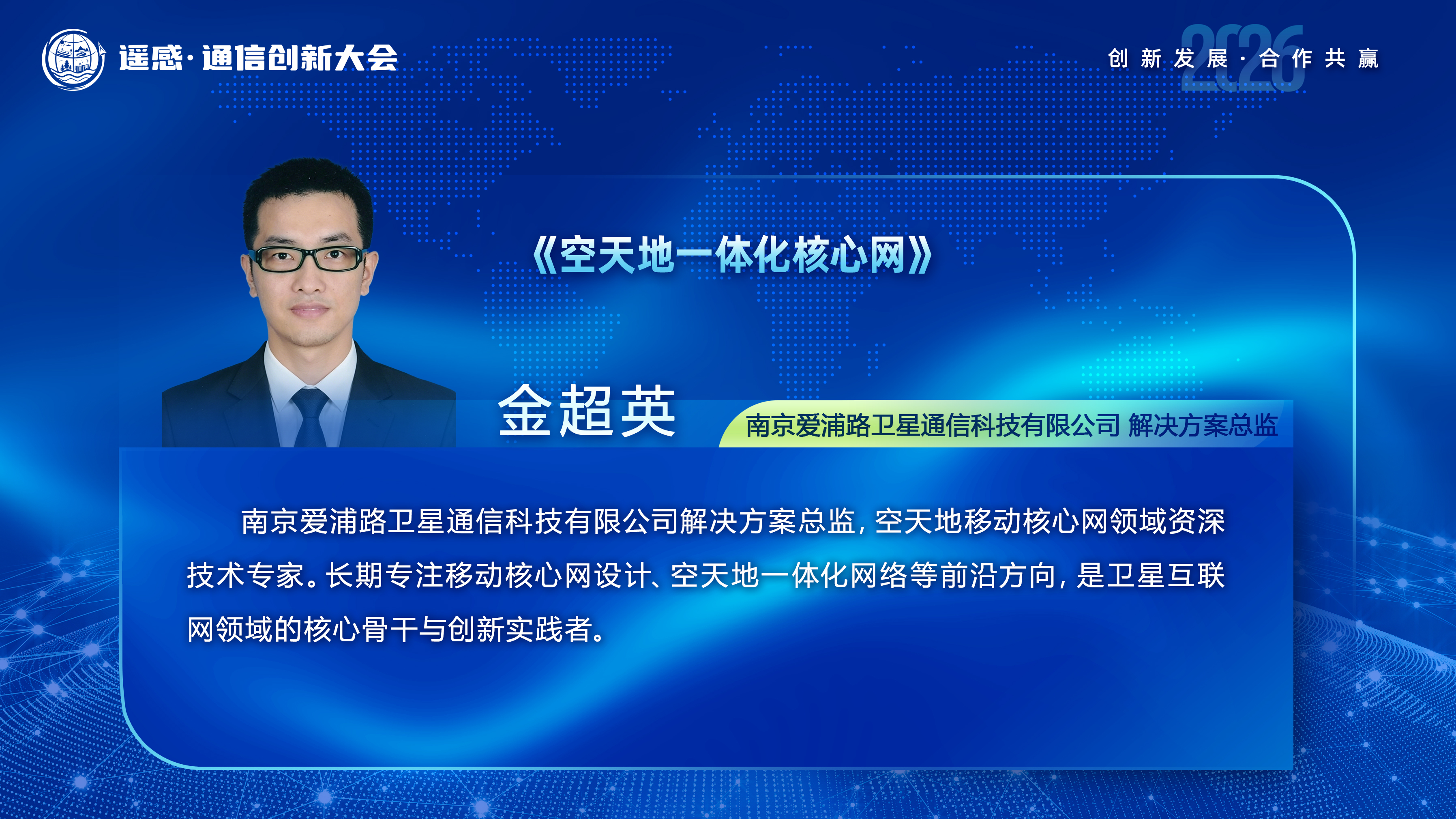 遥感·通信创新大会

2026
创新发展·合作共赢

《空天地一体化核心网》

金超英

南京爱浦路卫星通信科技有限公司 解决方案总监

南京爱浦路卫星通信科技有限公司解决方案总监，空天地移动核心网领域资深技术专家。长期专注移动核心网设计、空天地一体化网络等前沿方向，是卫星互联网领域的核心骨干与创新实践者。